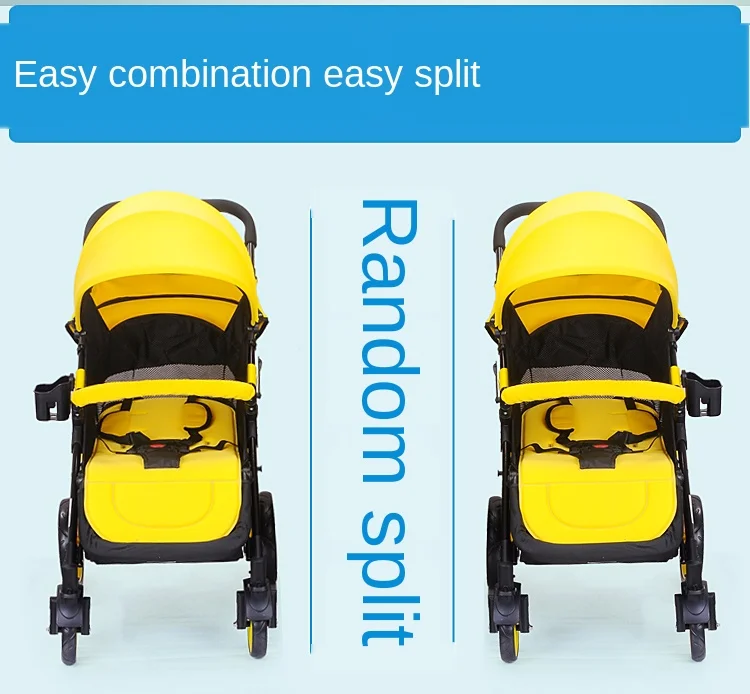 Easy combination easy split

Random split